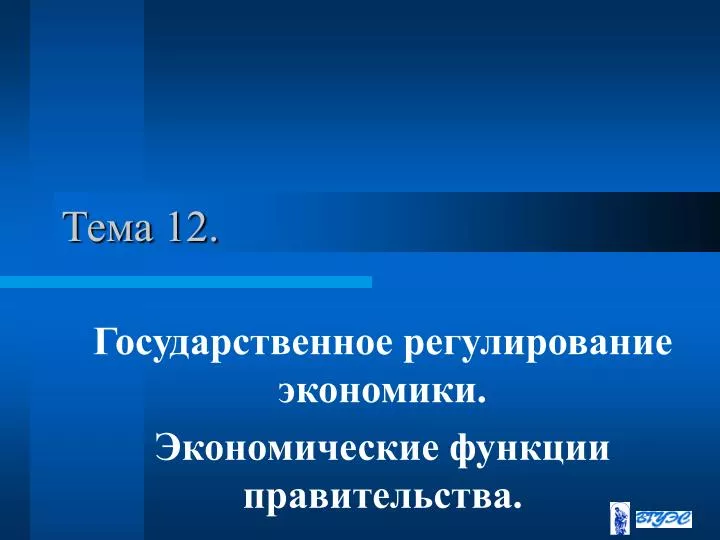 Тема 12.

Государственное регулирование экономики.

Экономические функции правительства.

ВГУЭС